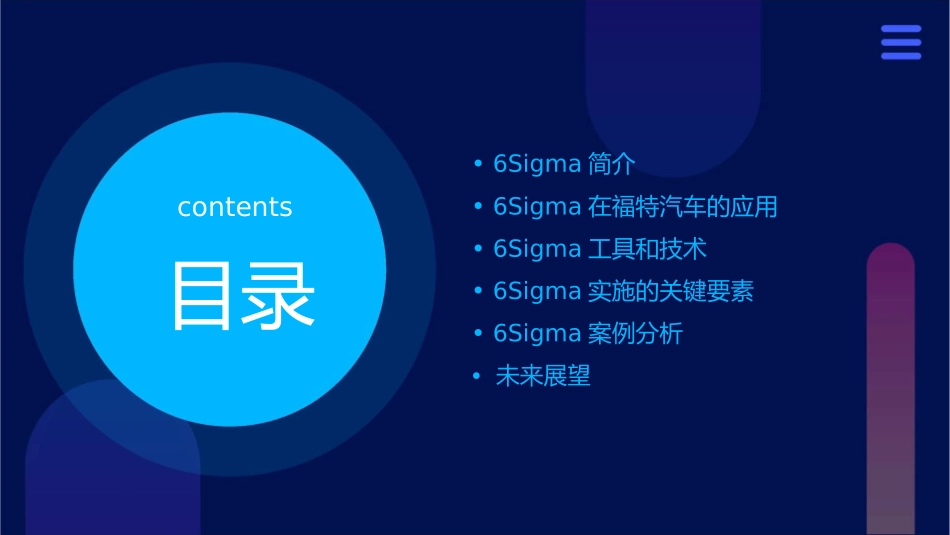 contents

目录

• 6Sigma 简介
• 6Sigma 在福特汽车的应用
• 6Sigma 工具和技术
• 6Sigma 实施的关键要素
• 6Sigma 案例分析
• 未来展望